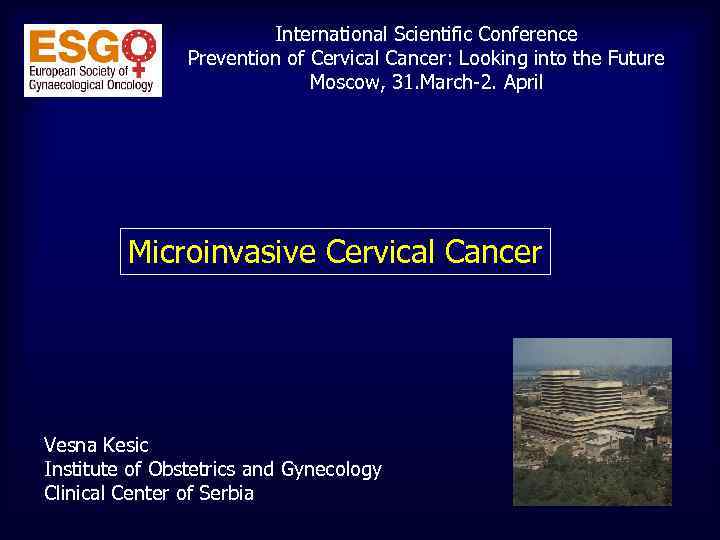 ESGO
European Society of Gynaecological Oncology

International Scientific Conference
Prevention of Cervical Cancer: Looking into the Future
Moscow, 31.March-2. April

Microinvasive Cervical Cancer

Vesna Kesic
Institute of Obstetrics and Gynecology
Clinical Center of Serbia